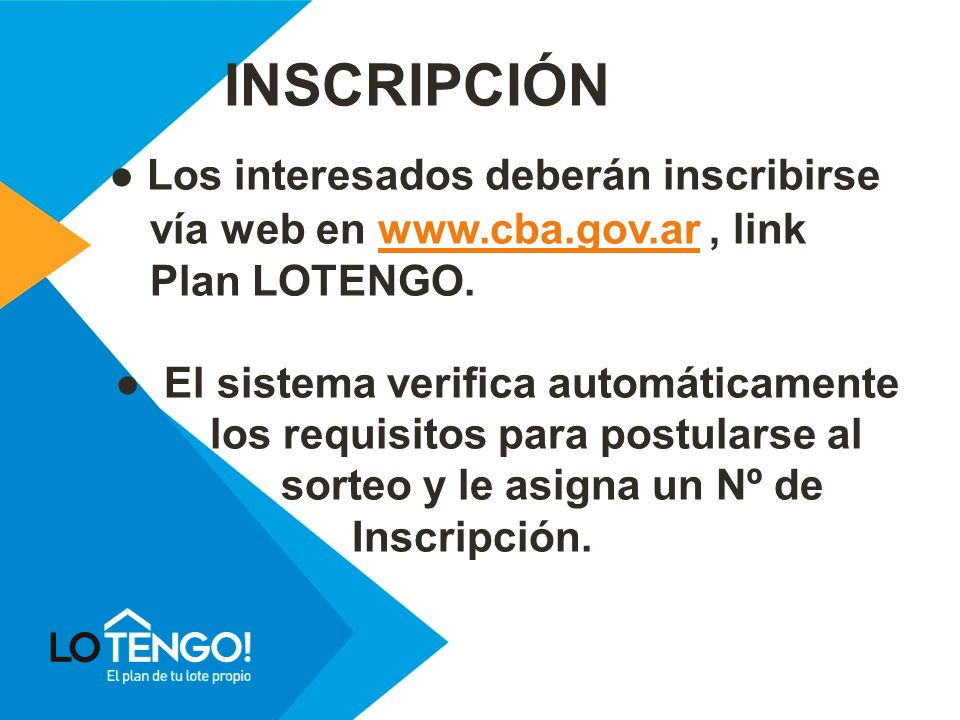 INSCRIPCIÓN

● Los interesados deberán inscribirse vía web en www.cba.gov.ar , link Plan LOTENGO.

● El sistema verifica automáticamente los requisitos para postularse al sorteo y le asigna un Nº de Inscripción.

LOTENGO!
El plan de tu lote propio